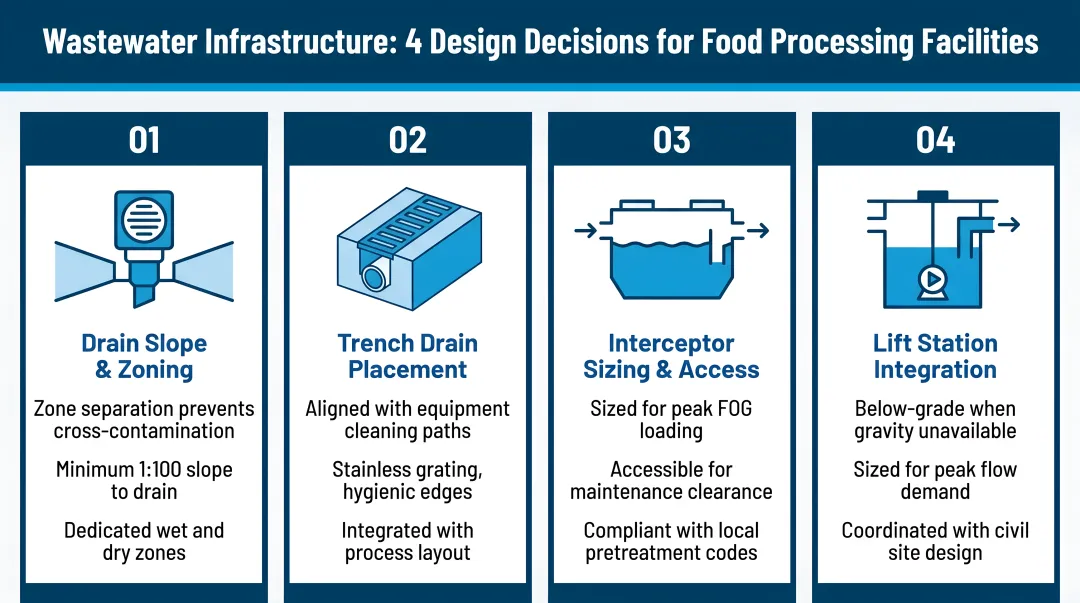 Wastewater Infrastructure: 4 Design Decisions for Food Processing Facilities

01

Drain Slope & Zoning

Zone separation prevents cross-contamination

Minimum 1:100 slope to drain

Dedicated wet and dry zones

02

Trench Drain Placement

Aligned with equipment cleaning paths

Stainless grating, hygienic edges

Integrated with process layout

03

Interceptor Sizing & Access

Sized for peak FOG loading

Accessible for maintenance clearance

Compliant with local pretreatment codes

04

Lift Station Integration

Below-grade when gravity unavailable

Sized for peak flow demand

Coordinated with civil site design